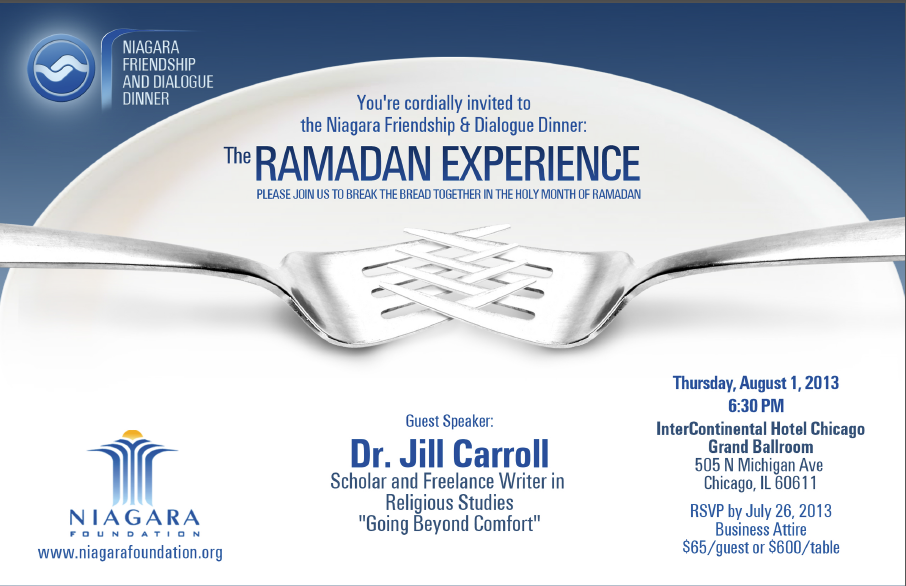 NIAGARA FRIENDSHIP AND DIALOGUE DINNER

You're cordially invited to the Niagara Friendship & Dialogue Dinner:

The RAMADAN EXPERIENCE

PLEASE JOIN US TO BREAK THE BREAD TOGETHER IN THE HOLY MONTH OF RAMADAN

NIAGARA FOUNDATION
www.niagarafoundation.org

Guest Speaker:
Dr. Jill Carroll
Scholar and Freelance Writer in Religious Studies
"Going Beyond Comfort"

Thursday, August 1, 2013
6:30 PM
InterContinental Hotel Chicago
Grand Ballroom
505 N Michigan Ave
Chicago, IL 60611

RSVP by July 26, 2013
Business Attire
$65/guest or $600/table